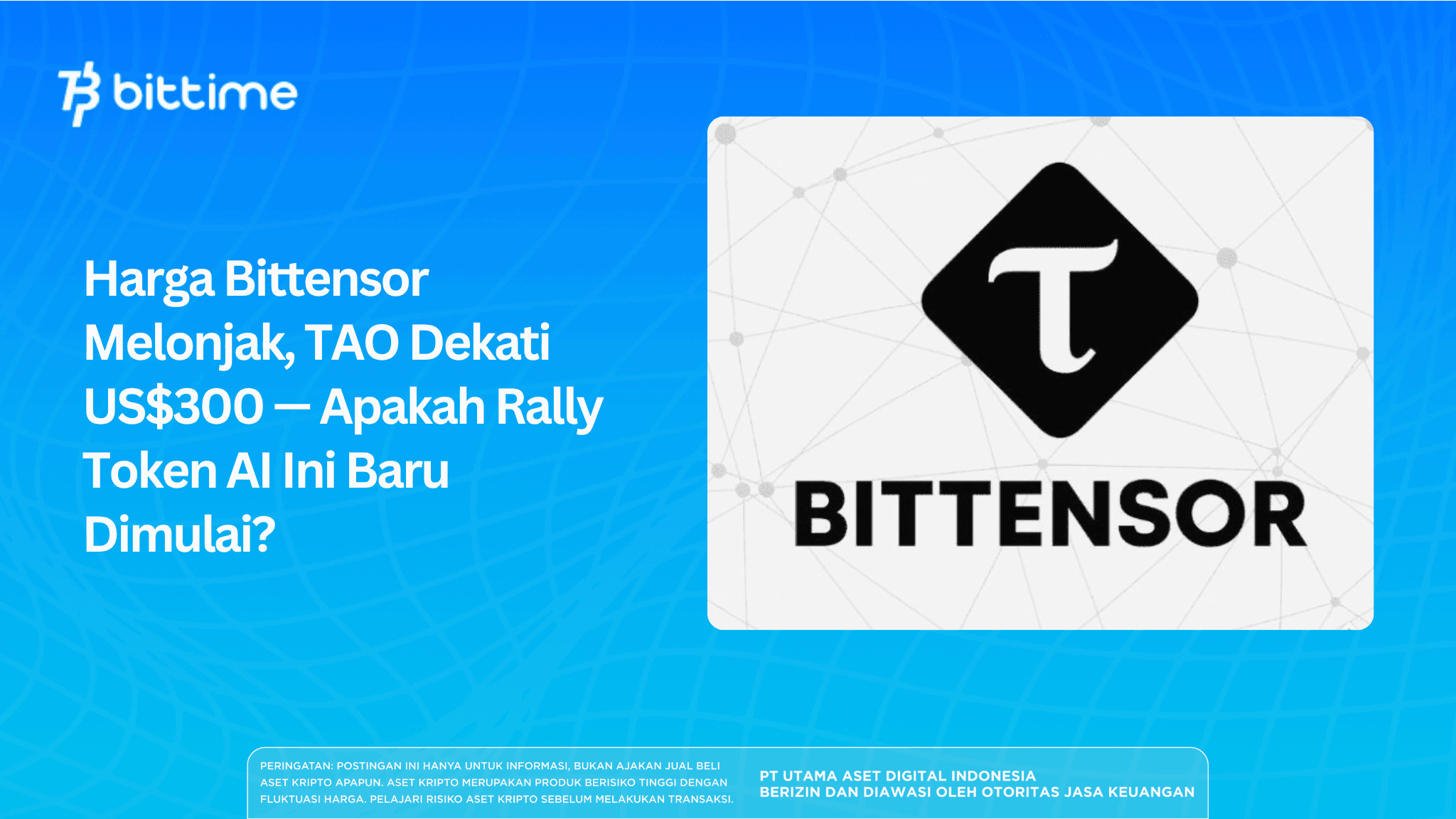 bittime

Harga Bittensor Melonjak, TAO Dekati US$300 — Apakah Rally Token AI Ini Baru Dimulai?

τ

BITTENSOR

PERINGATAN: POSTINGAN INI HANYA UNTUK INFORMASI, BUKAN AJAKAN JUAL BELI ASET KRIPTO APAPUN. ASET KRIPTO MERUPAKAN PRODUK BERISIKO TINGGI DENGAN FLUKTUASI HARGA. PELAJARI RISIKO ASET KRIPTO SEBELUM MELAKUKAN TRANSAKSI.

PT UTAMA ASET DIGITAL INDONESIA
BERIZIN DAN DIAWASI OLEH OTORITAS JASA KEUANGAN